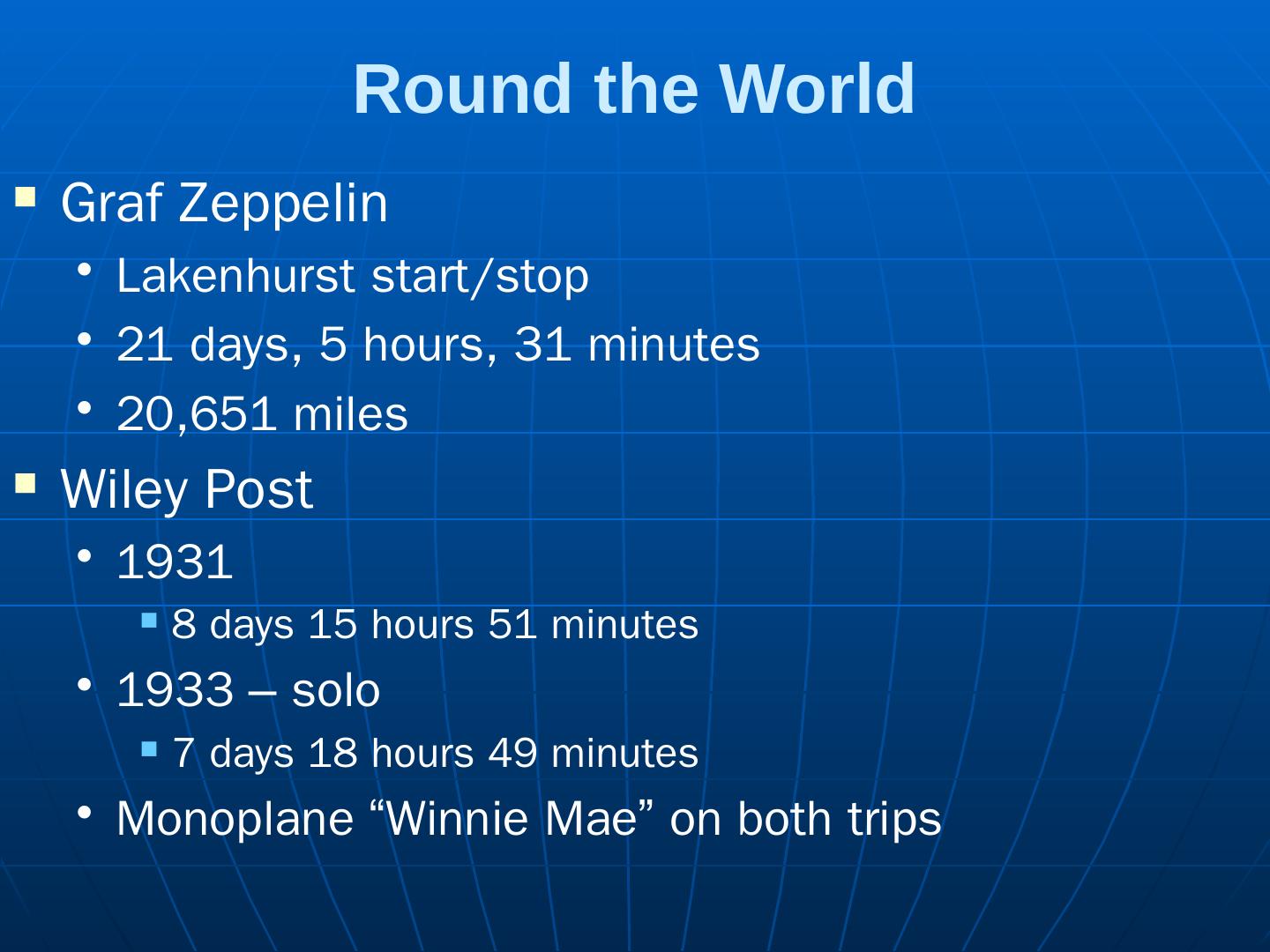 Round the World

- Graf Zeppelin
  - Lakenhurst start/stop
  - 21 days, 5 hours, 31 minutes
  - 20,651 miles
- Wiley Post
  - 1931
    - 8 days 15 hours 51 minutes
  - 1933 – solo
    - 7 days 18 hours 49 minutes
  - Monoplane “Winnie Mae” on both trips